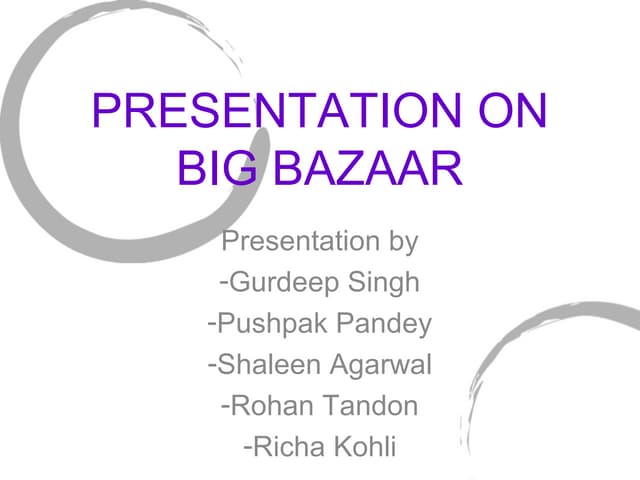 PRESENTATION ON BIG BAZAAR

Presentation by
-Gurdeep Singh
-Pushpak Pandey
-Shaleen Agarwal
-Rohan Tandon
-Richa Kohli